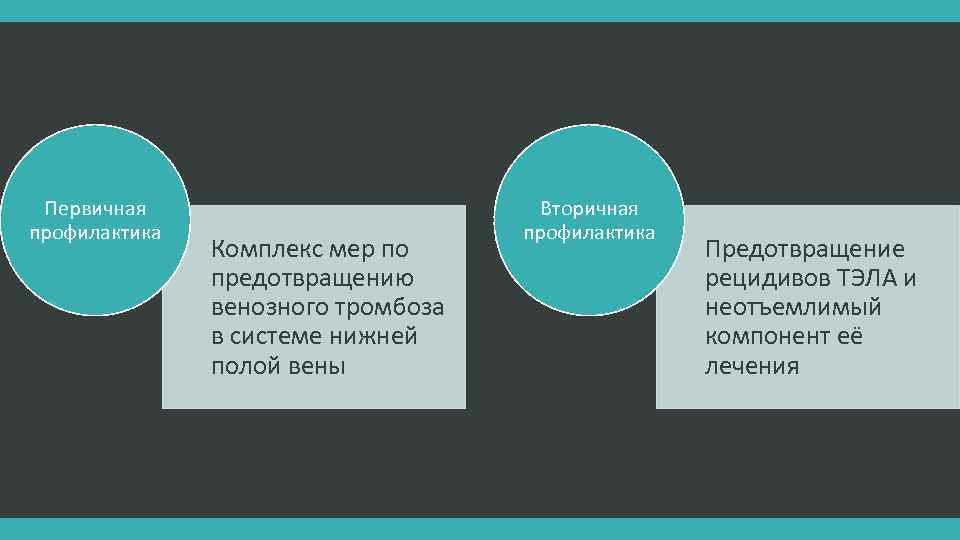 Первичная профилактика

Комплекс мер по предотвращению венозного тромбоза в системе нижней полой вены

Вторичная профилактика

Предотвращение рецидивов ТЭЛА и неотъемлимый компонент её лечения